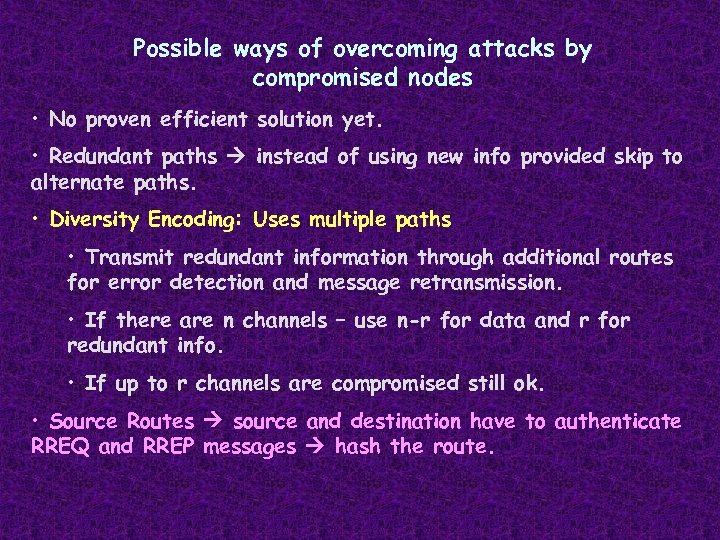 Possible ways of overcoming attacks by compromised nodes

• No proven efficient solution yet.

• Redundant paths → instead of using new info provided skip to alternate paths.

• Diversity Encoding: Uses multiple paths

• Transmit redundant information through additional routes for error detection and message retransmission.

• If there are n channels – use n-r for data and r for redundant info.

• If up to r channels are compromised still ok.

• Source Routes → source and destination have to authenticate RREQ and RREP messages → hash the route.